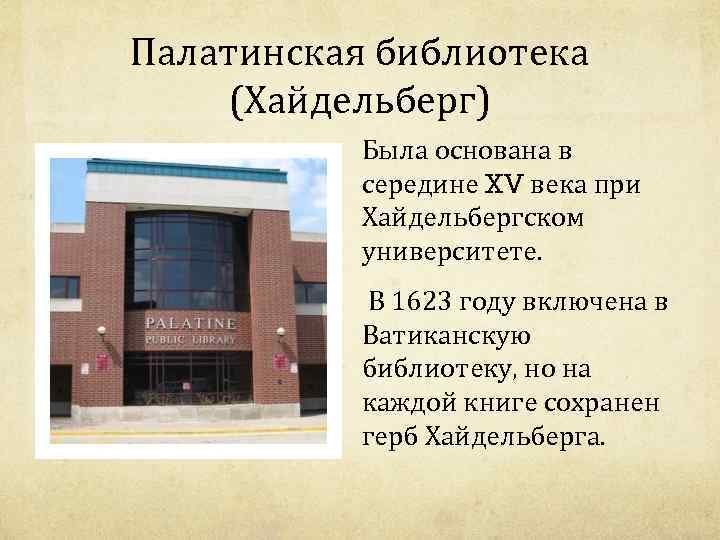 Палатинская библиотека (Хайдельберг)

PALATINE
PUBLIC LIBRARY

Была основана в середине XV века при Хайдельбергском университете.

В 1623 году включена в Ватиканскую библиотеку, но на каждой книге сохранен герб Хайдельберга.